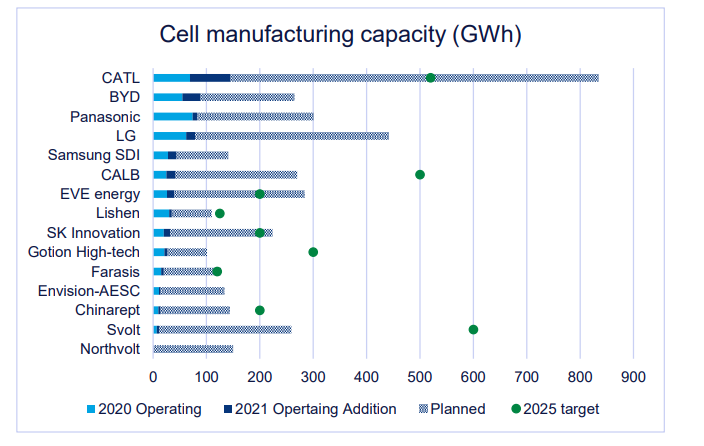 Cell manufacturing capacity (GWh)

CATL
BYD
Panasonic
LG
Samsung SDI
CALB
EVE energy
Lishen
SK Innovation
Gotion High-tech
Farasis
Envision-AESC
Chinarept
Svolt
Northvolt

0 100 200 300 400 500 600 700 800 900

2020 Operating
2021 Opertaing Addition
Planned
2025 target